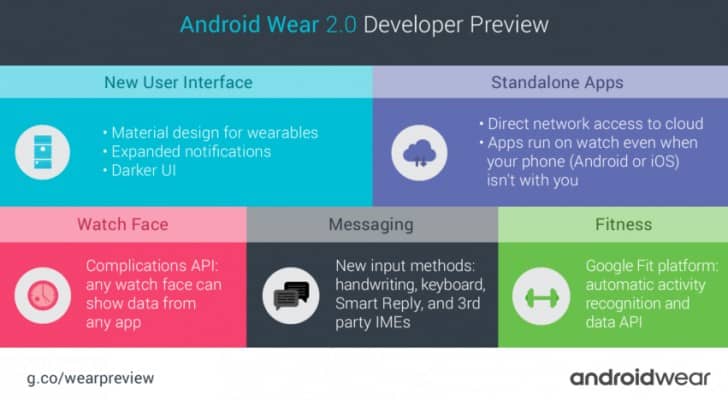 Android Wear 2.0 Developer Preview

New User Interface

• Material design for wearables
• Expanded notifications
• Darker UI

Standalone Apps

• Direct network access to cloud
• Apps run on watch even when your phone (Android or iOS) isn't with you

Watch Face

Complications API: any watch face can show data from any app

Messaging

New input methods: handwriting, keyboard, Smart Reply, and 3rd party IMEs

Fitness

Google Fit platform: automatic activity recognition and data API

g.co/wearpreview

androidwear